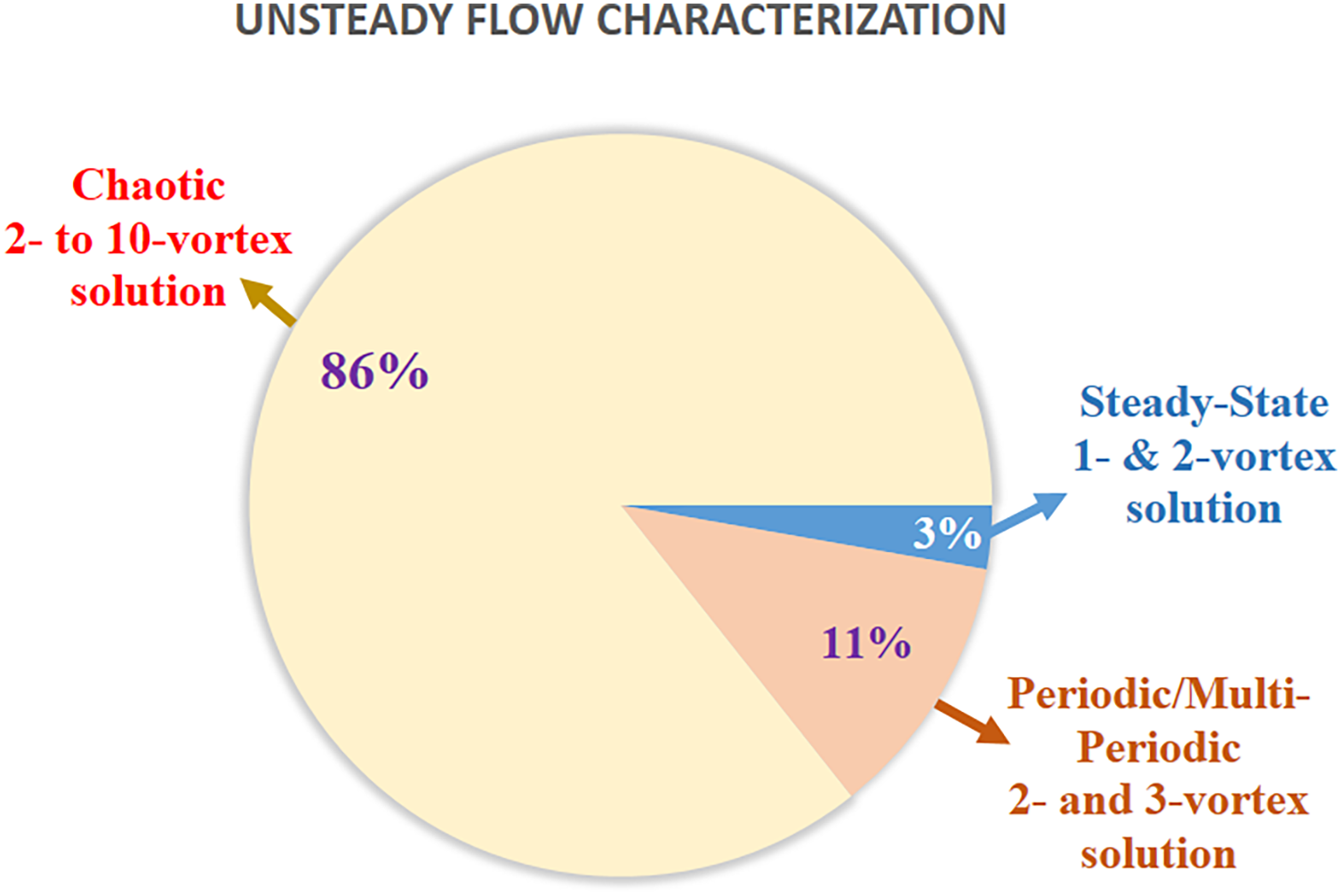 UNSTEADY FLOW CHARACTERIZATION

Chaotic
2- to 10-vortex
solution

86%

Steady-State
1- & 2-vortex
solution

3%

11%

Periodic/Multi-Periodic
2- and 3-vortex
solution